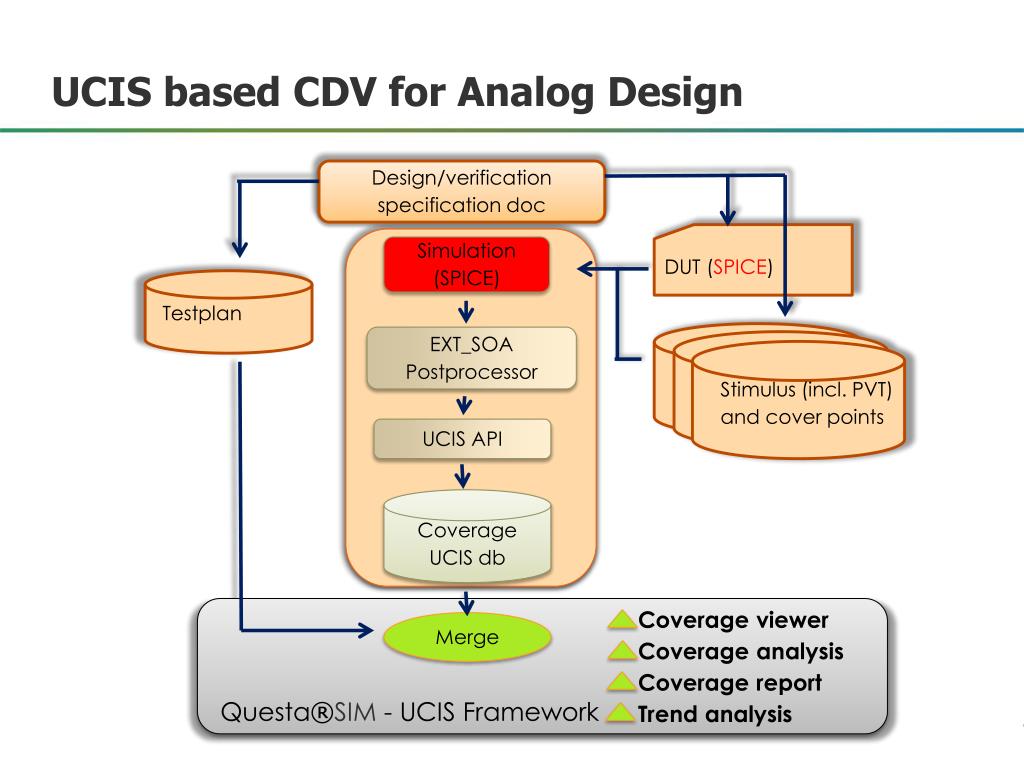 UCIS based CDV for Analog Design

Design/verification specification doc

Testplan

Simulation (SPICE)

EXT_SOA Postprocessor

UCIS API

Coverage UCIS db

DUT (SPICE)

Stimulus (incl. PVT) and cover points

Merge

Coverage viewer
Coverage analysis
Coverage report
Trend analysis

Questa®SIM - UCIS Framework